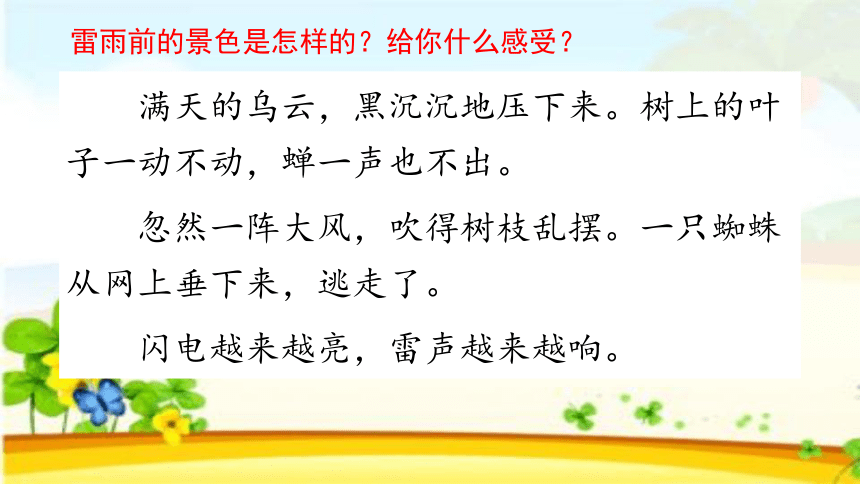 雷雨前的景色是怎样的？给你什么感受？

满天的乌云，黑沉沉地压下来。树上的叶子一动不动，蝉一声也不出。

忽然一阵大风，吹得树枝乱摆。一只蜘蛛从网上垂下来，逃走了。

闪电越来越亮，雷声越来越响。